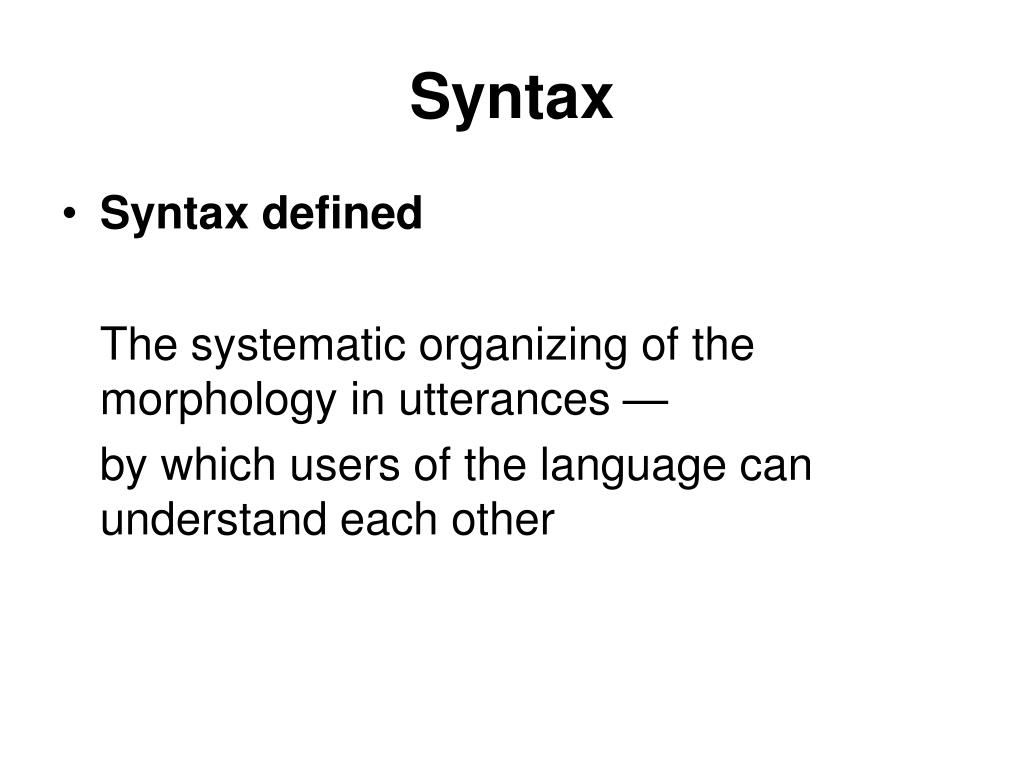 Syntax

• Syntax defined

The systematic organizing of the morphology in utterances —

by which users of the language can understand each other